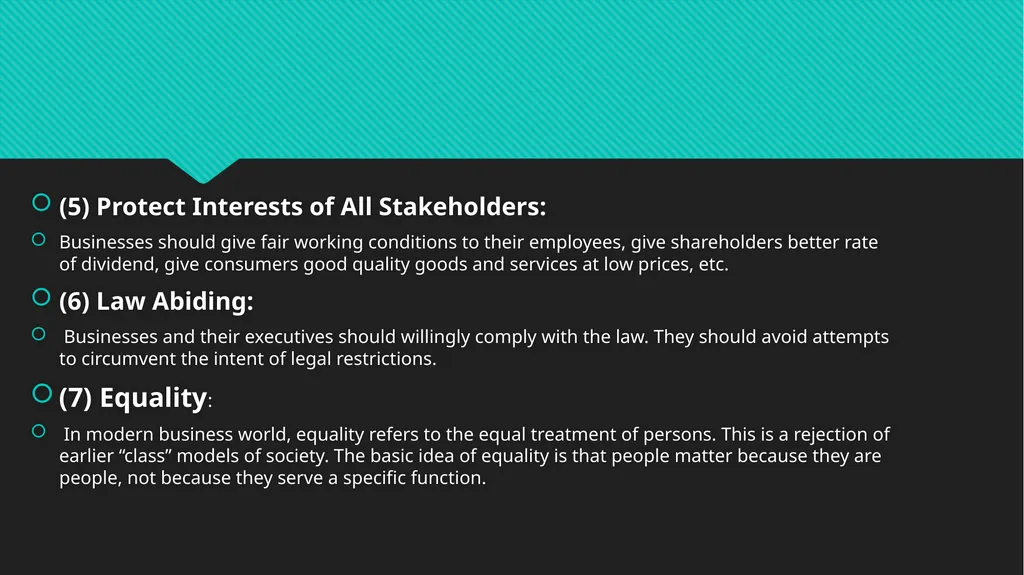 (5) Protect Interests of All Stakeholders:

Businesses should give fair working conditions to their employees, give shareholders better rate of dividend, give consumers good quality goods and services at low prices, etc.

(6) Law Abiding:

Businesses and their executives should willingly comply with the law. They should avoid attempts to circumvent the intent of legal restrictions.

(7) Equality:

In modern business world, equality refers to the equal treatment of persons. This is a rejection of earlier “class” models of society. The basic idea of equality is that people matter because they are people, not because they serve a specific function.